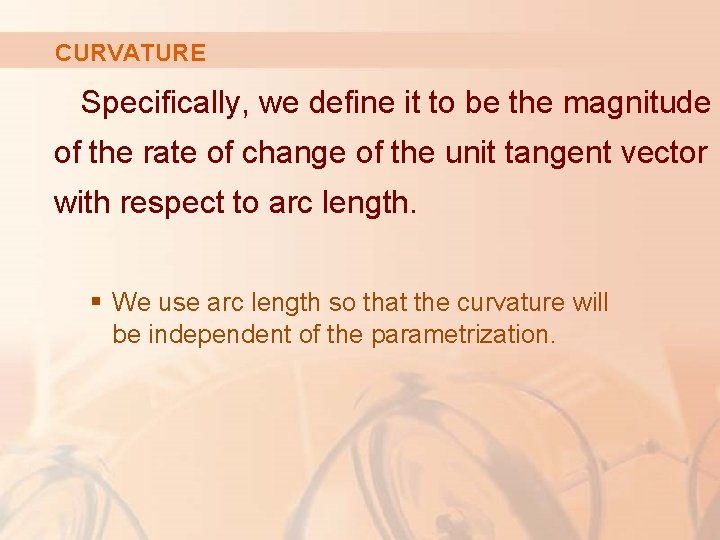 CURVATURE

Specifically, we define it to be the magnitude of the rate of change of the unit tangent vector with respect to arc length.

▪ We use arc length so that the curvature will be independent of the parametrization.